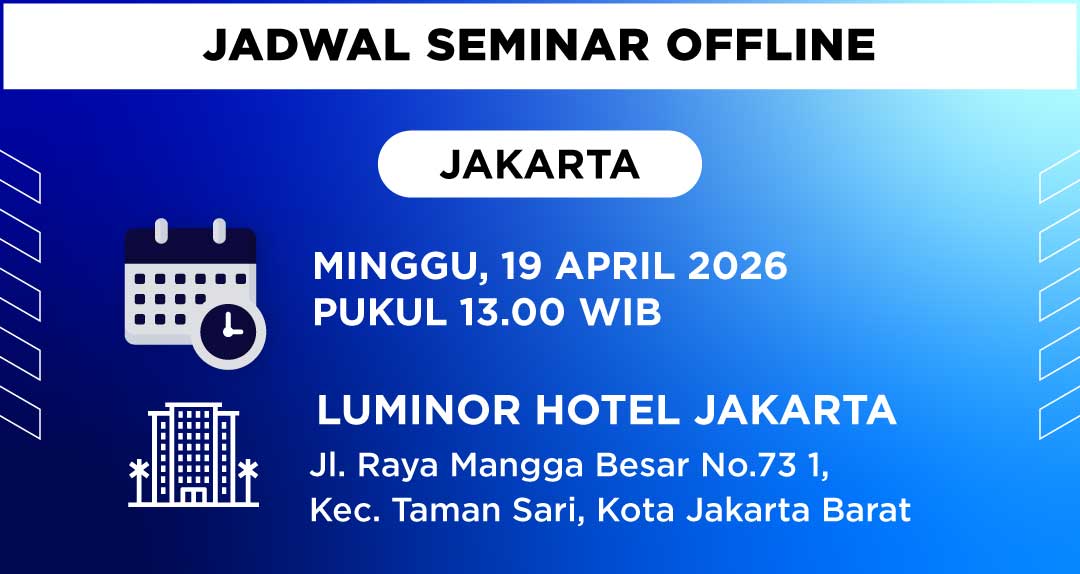 JADWAL SEMINAR OFFLINE

JAKARTA

MINGGU, 19 APRIL 2026
PUKUL 13.00 WIB

LUMINOR HOTEL JAKARTA

Jl. Raya Mangga Besar No.73 1,
Kec. Taman Sari, Kota Jakarta Barat